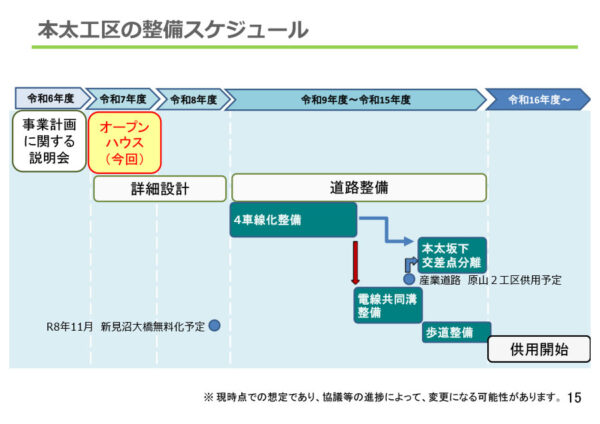 本太工区の整備スケジュール

令和6年度

令和7年度

令和8年度

令和9年度～令和15年度

令和16年度～

事業計画に関する説明会

オープンハウス（今回）

詳細設計

道路整備

4車線化整備

本太坂下交差点分離

産業道路　原山２工区供用予定

電線共同溝整備

R8年11月　新見沼大橋無料化予定

歩道整備

供用開始

※ 現時点での想定であり、協議等の進捗によって、変更になる可能性があります。 15